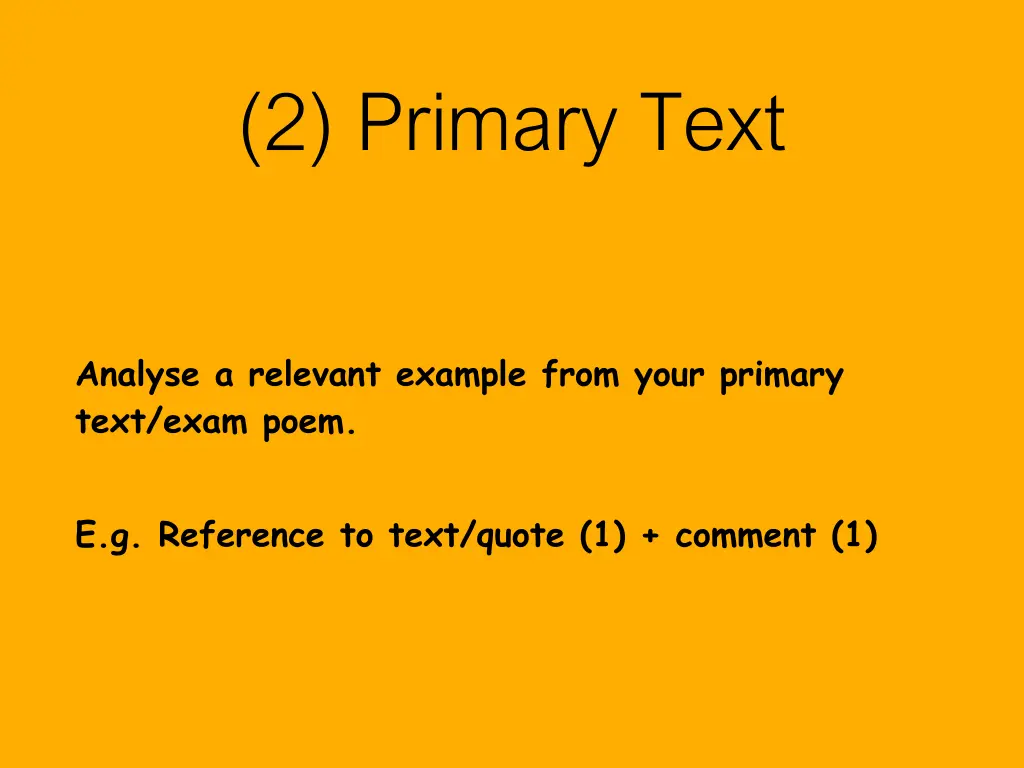 (2) Primary Text

Analyse a relevant example from your primary text/exam poem.

E.g. Reference to text/quote (1) + comment (1)